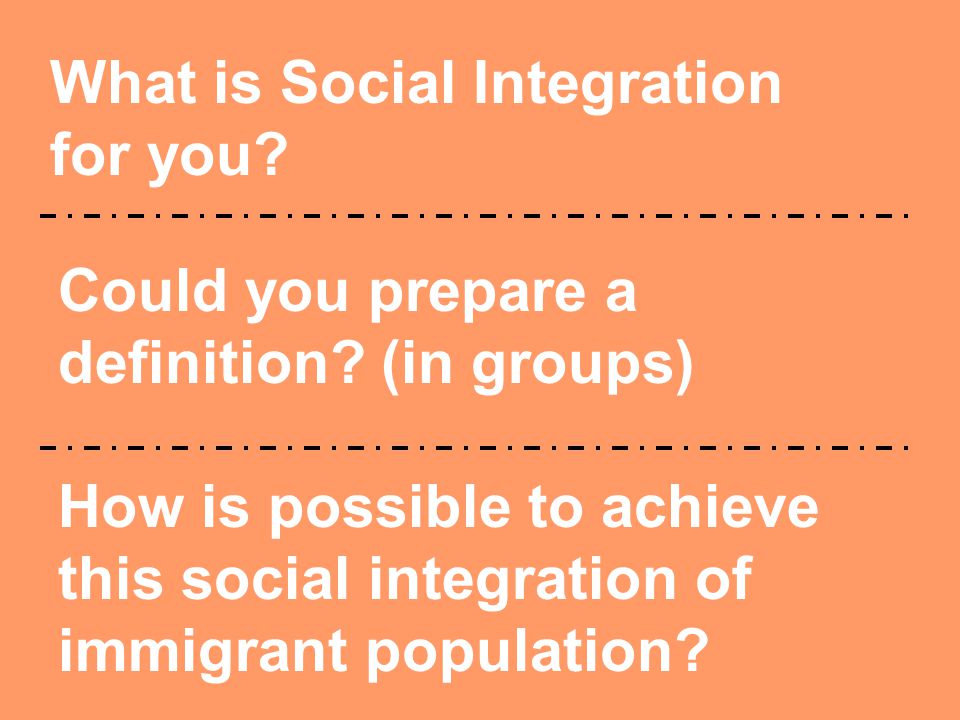 What is Social Integration for you?

Could you prepare a definition? (in groups)

How is possible to achieve this social integration of immigrant population?